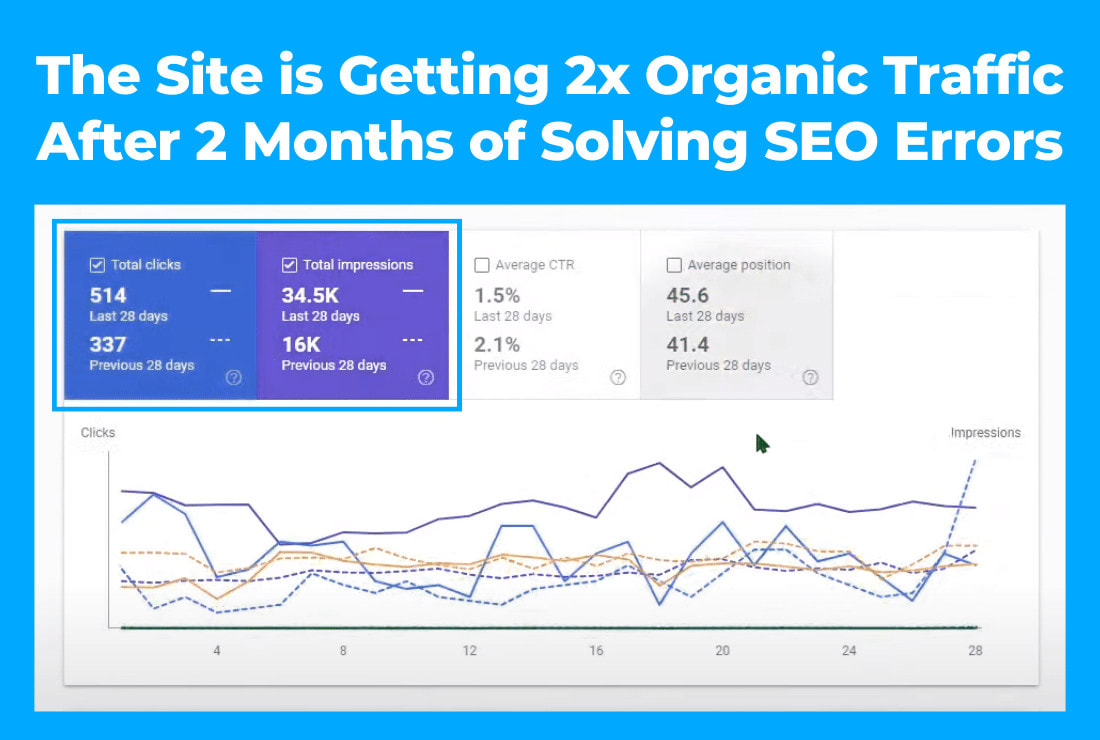 The Site is Getting 2x Organic Traffic After 2 Months of Solving SEO Errors

Total clicks
514
Last 28 days
337
Previous 28 days

Total impressions
34.5K
Last 28 days
16K
Previous 28 days

Average CTR
1.5%
Last 28 days
2.1%
Previous 28 days

Average position
45.6
Last 28 days
41.4
Previous 28 days

Clicks
Impressions

4
8
12
16
20
24
28